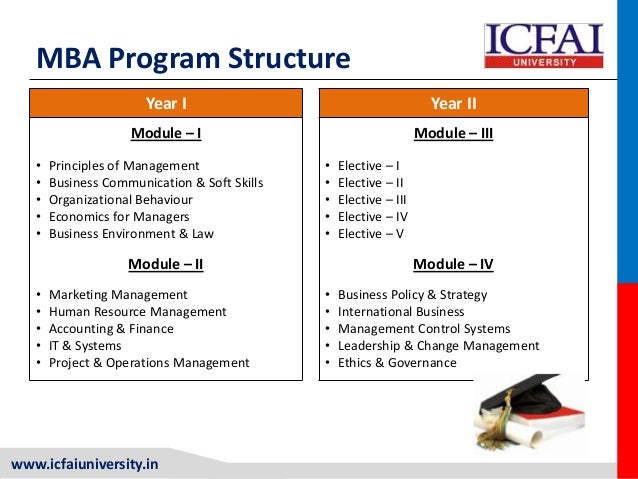 MBA Program Structure

ICFAI
UNIVERSITY

Year I

Module – I

• Principles of Management
• Business Communication & Soft Skills
• Organizational Behaviour
• Economics for Managers
• Business Environment & Law

Module – II

• Marketing Management
• Human Resource Management
• Accounting & Finance
• IT & Systems
• Project & Operations Management

Year II

Module – III

• Elective – I
• Elective – II
• Elective – III
• Elective – IV
• Elective – V

Module – IV

• Business Policy & Strategy
• International Business
• Management Control Systems
• Leadership & Change Management
• Ethics & Governance

www.icfaiuniversity.in